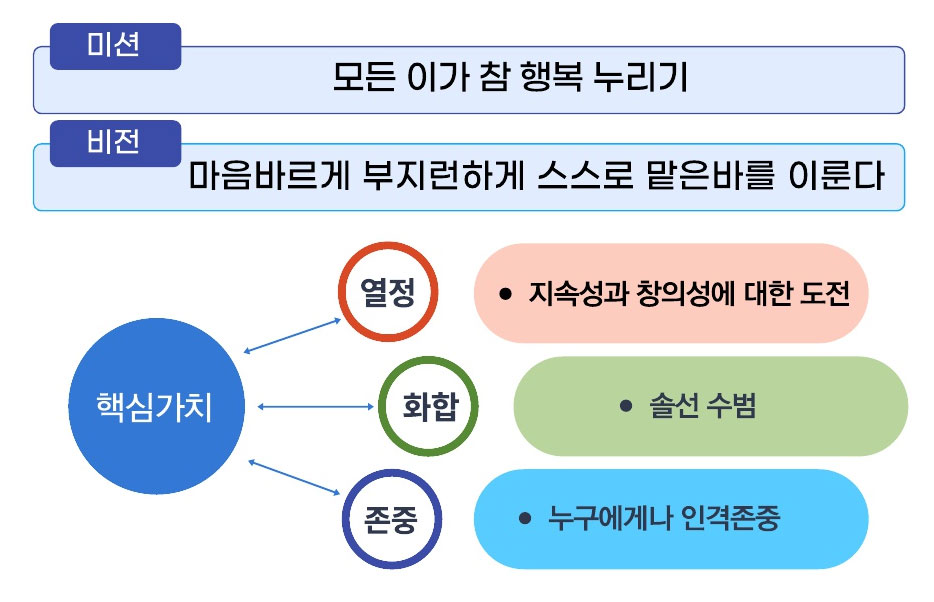 미션
모든 이가 참 행복 누리기

비전
마음바르게 부지런하게 스스로 맡은바를 이룬다

핵심가치

열정
• 지속성과 창의성에 대한 도전

화합
• 솔선 수범

존중
• 누구에게나 인격존중